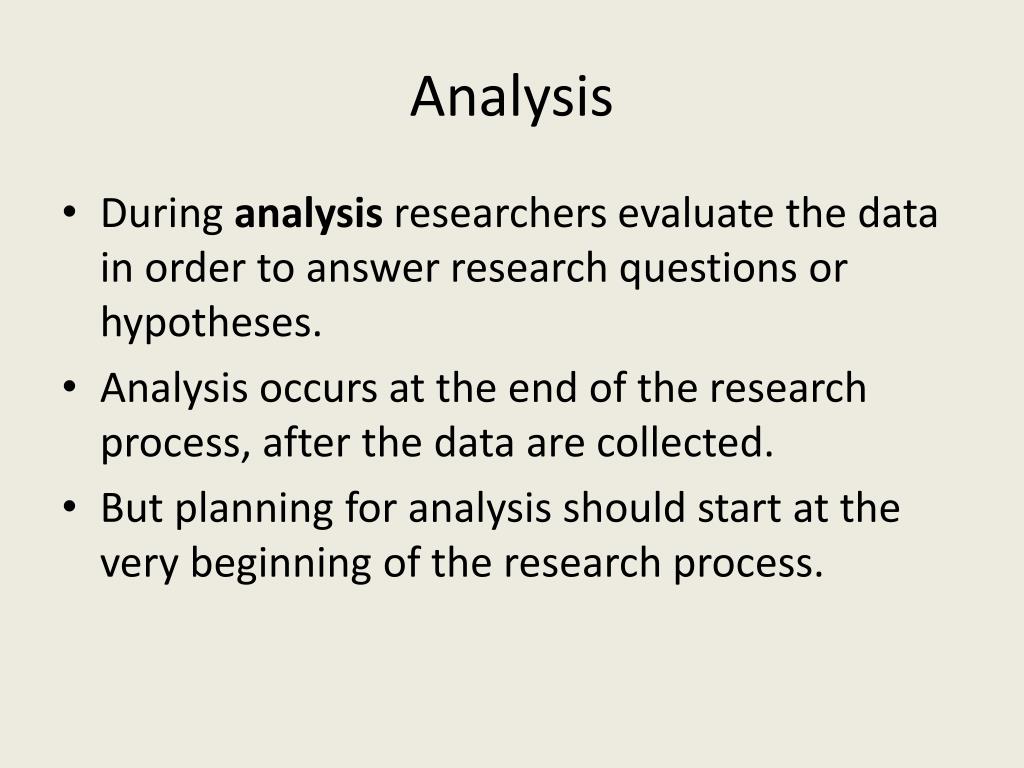 Analysis

• During analysis researchers evaluate the data in order to answer research questions or hypotheses.
• Analysis occurs at the end of the research process, after the data are collected.
• But planning for analysis should start at the very beginning of the research process.